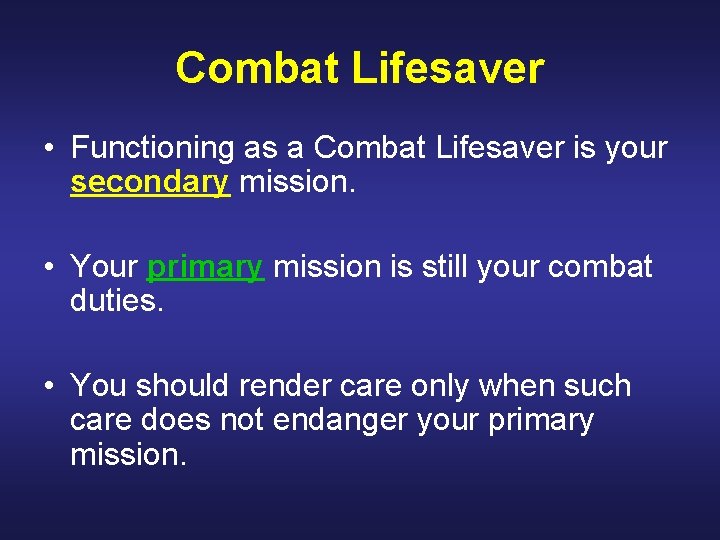 Combat Lifesaver

• Functioning as a Combat Lifesaver is your secondary mission.

• Your primary mission is still your combat duties.

• You should render care only when such care does not endanger your primary mission.